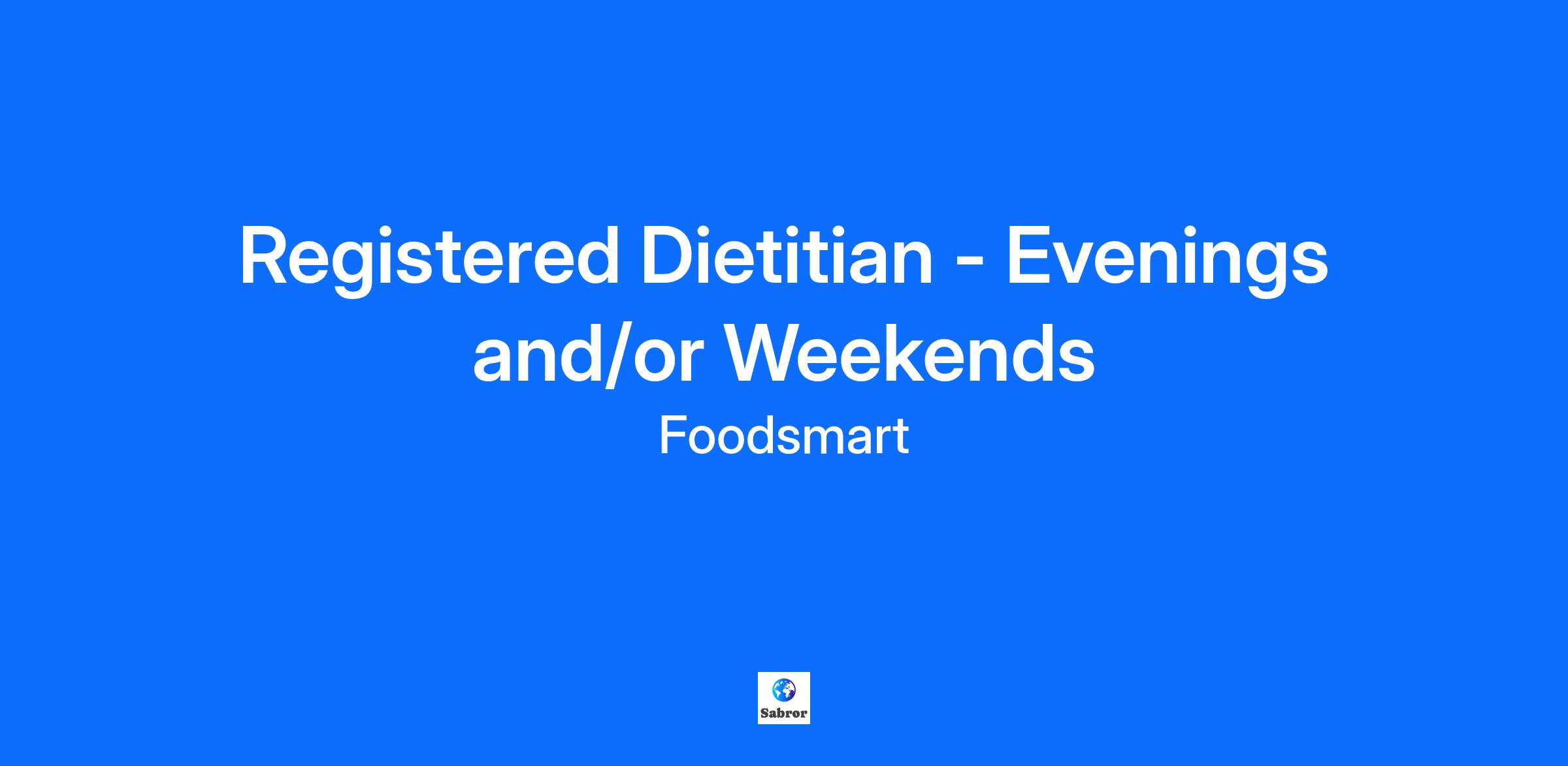 Registered Dietitian - Evenings and/or Weekends

Foodsmart

Sabror